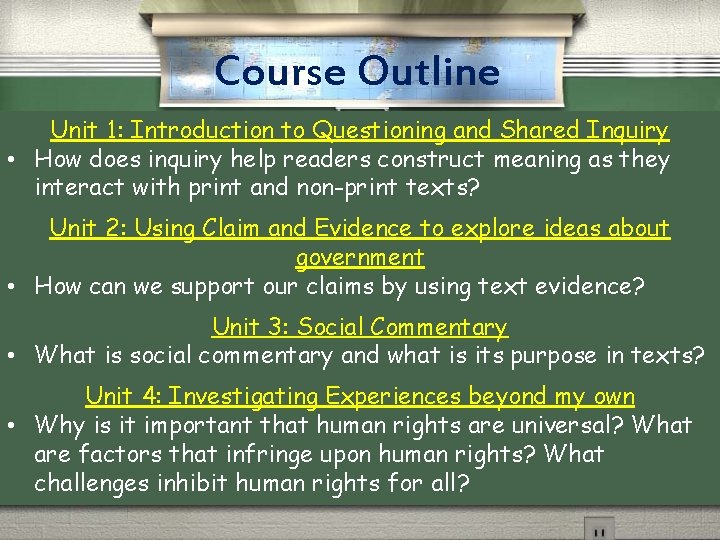 Course Outline

Unit 1: Introduction to Questioning and Shared Inquiry

• How does inquiry help readers construct meaning as they interact with print and non-print texts?

Unit 2: Using Claim and Evidence to explore ideas about government

• How can we support our claims by using text evidence?

Unit 3: Social Commentary

• What is social commentary and what is its purpose in texts?

Unit 4: Investigating Experiences beyond my own

• Why is it important that human rights are universal? What are factors that infringe upon human rights? What challenges inhibit human rights for all?